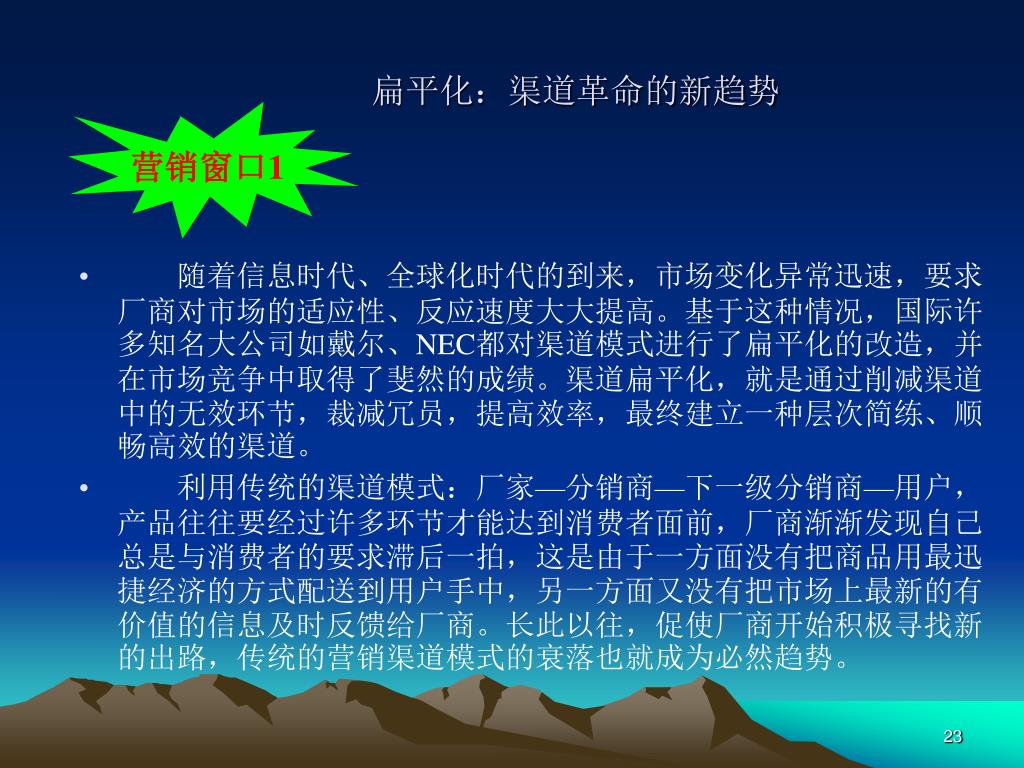 扁平化：渠道革命的新趋势

营销窗口1

• 随着信息时代、全球化时代的到来，市场变化异常迅速，要求厂商对市场的适应性、反应速度大大提高。基于这种情况，国际许多知名大公司如戴尔、NEC都对渠道模式进行了扁平化的改造，并在市场竞争中取得了斐然的成绩。渠道扁平化，就是通过削减渠道中的无效环节，裁减冗员，提高效率，最终建立一种层次简练、顺畅高效的渠道。

• 利用传统的渠道模式：厂家—分销商—下一级分销商—用户，产品往往要经过许多环节才能达到消费者面前，厂商渐渐发现自己总是与消费者的要求滞后一拍，这是由于一方面没有把商品用最迅捷经济的方式配送到用户手中，另一方面又没有把市场上最新的有价值的信息及时反馈给厂商。长此以往，促使厂商开始积极寻找新的出路，传统的营销渠道模式的衰落也就成为必然趋势。

23